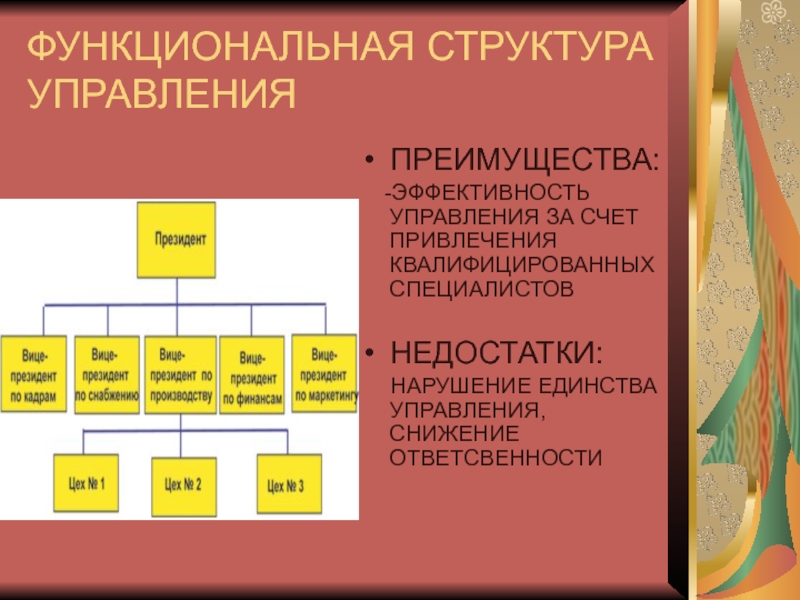 ФУНКЦИОНАЛЬНАЯ СТРУКТУРА УПРАВЛЕНИЯ

Президент

Вице-президент по кадрам

Вице-президент по снабжению

Вице-президент по производству

Вице-президент по финансам

Вице-президент по маркетингу

Цех № 1

Цех № 2

Цех № 3

• ПРЕИМУЩЕСТВА:

-ЭФФЕКТИВНОСТЬ УПРАВЛЕНИЯ ЗА СЧЕТ ПРИВЛЕЧЕНИЯ КВАЛИФИЦИРОВАННЫХ СПЕЦИАЛИСТОВ

• НЕДОСТАТКИ:

НАРУШЕНИЕ ЕДИНСТВА УПРАВЛЕНИЯ, СНИЖЕНИЕ ОТВЕТСВЕННОСТИ